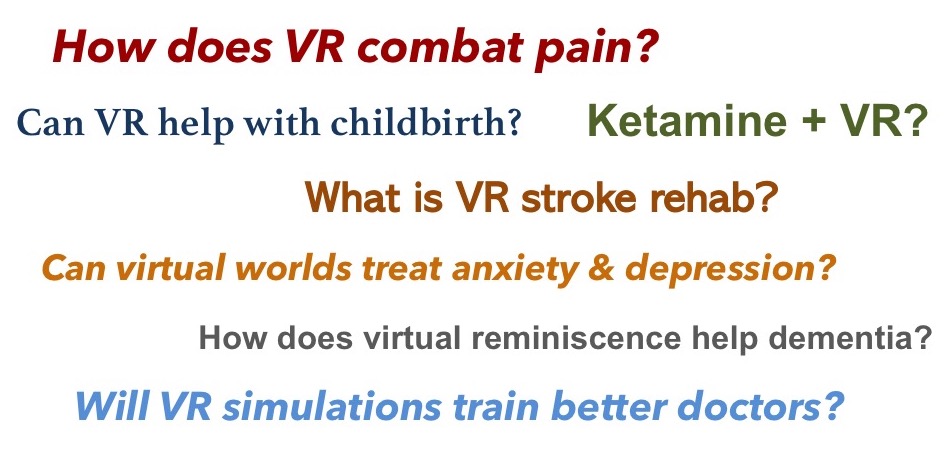 How does VR combat pain?

Can VR help with childbirth?

Ketamine + VR?

What is VR stroke rehab?

Can virtual worlds treat anxiety & depression?

How does virtual reminiscence help dementia?

Will VR simulations train better doctors?